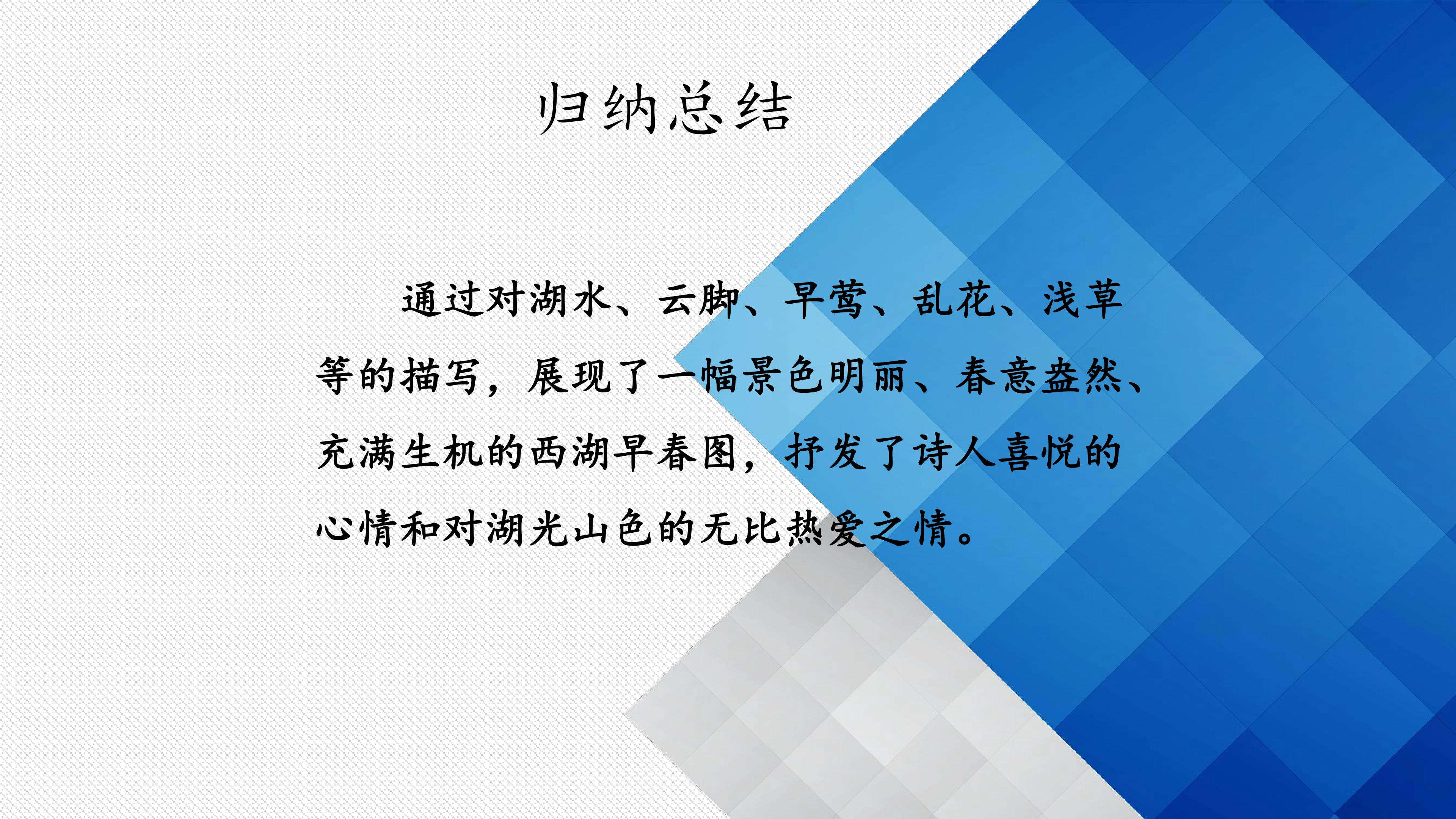 归纳总结

通过对湖水、云脚、早莺、乱花、浅草等的描写，展现了一幅景色明丽、春意盎然、充满生机的西湖早春图，抒发了诗人喜悦的心情和对湖光山色的无比热爱之情。